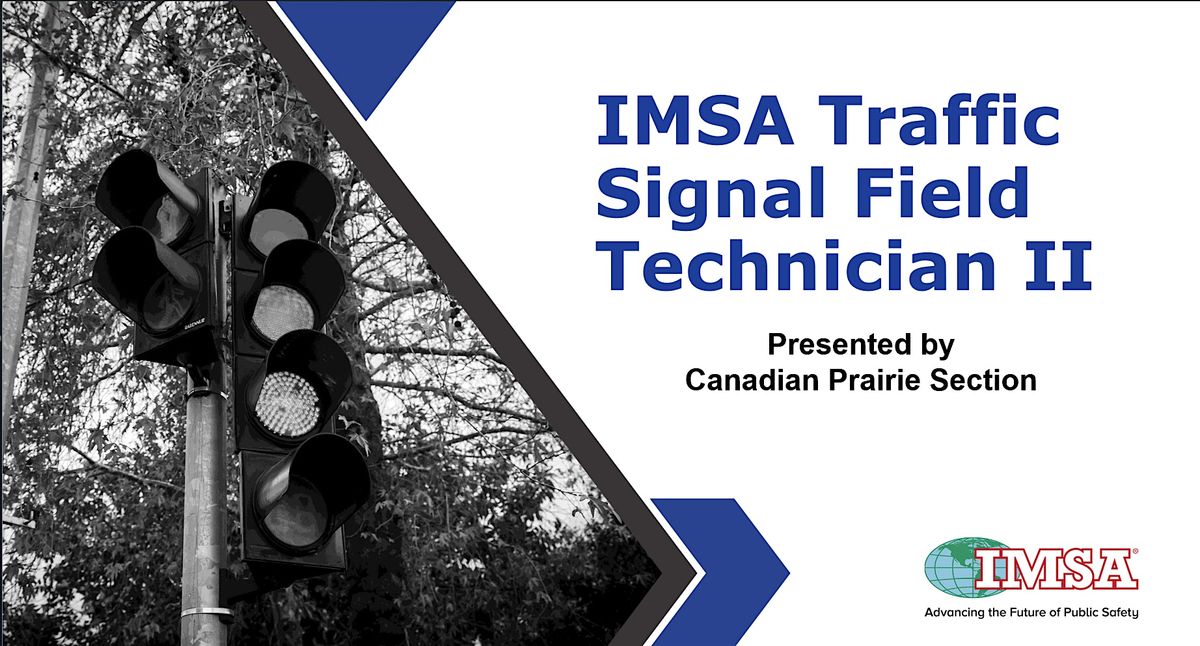 IMSA Traffic Signal Field Technician II

Presented by
Canadian Prairie Section

IMSA®
Advancing the Future of Public Safety